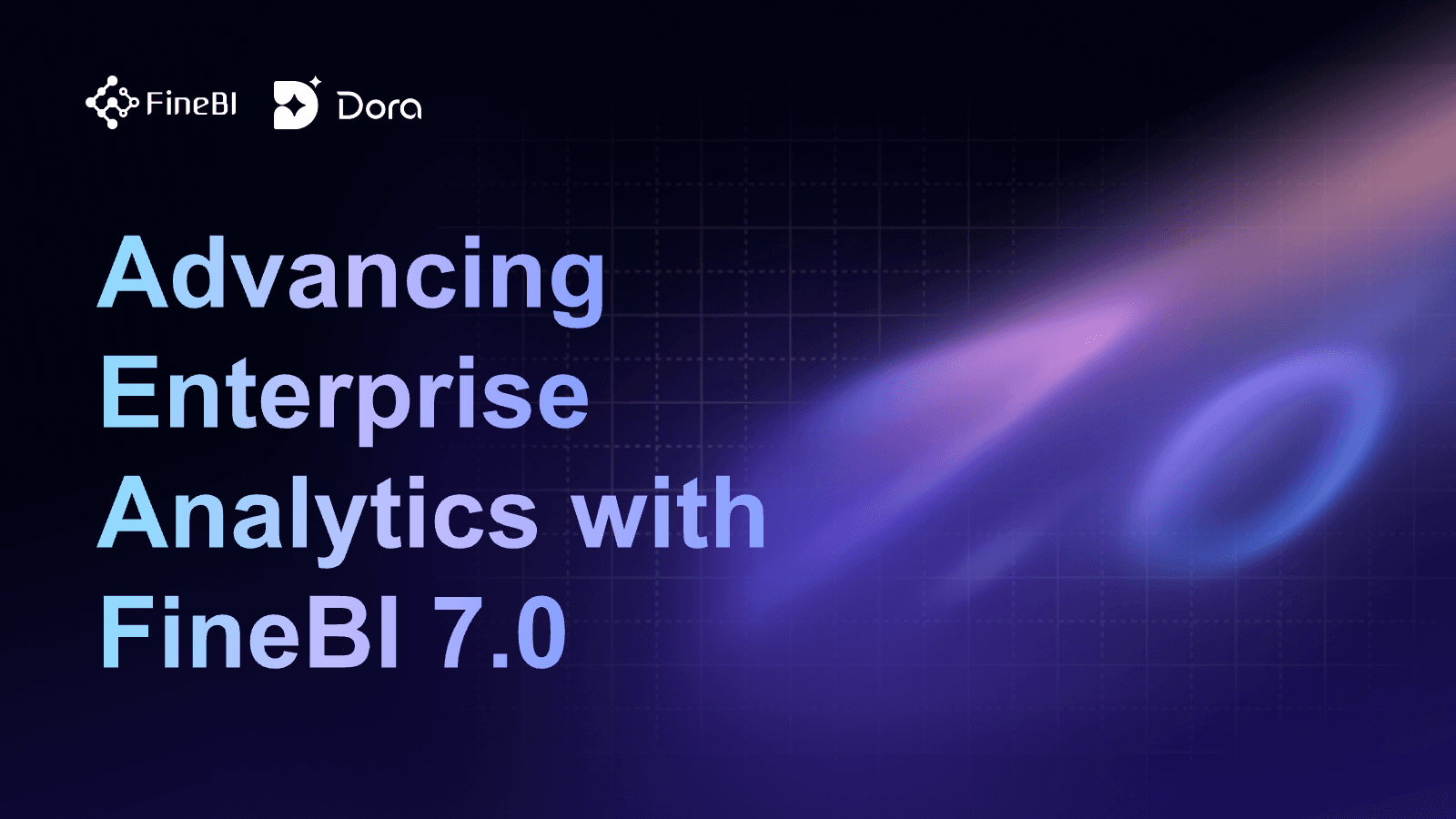 FineBI Dora

Advancing Enterprise Analytics with FineBI 7.0